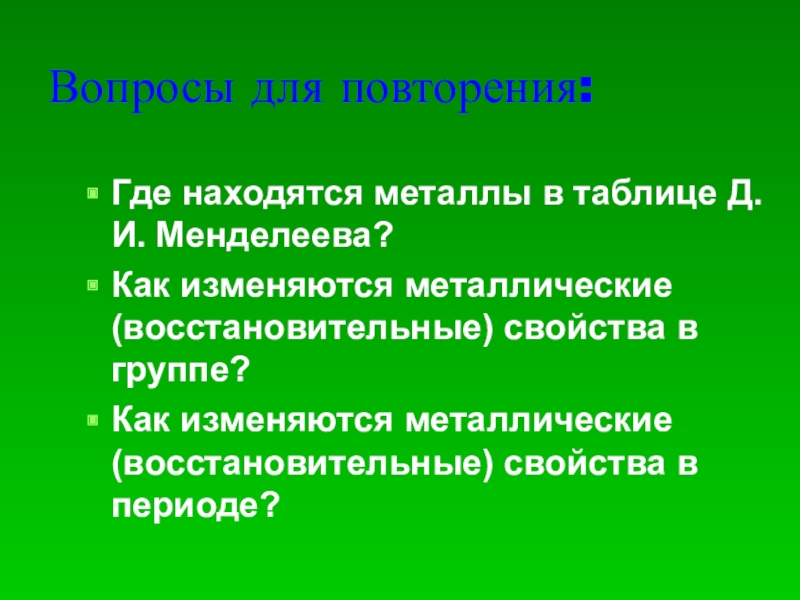 Вопросы для повторения:

Где находятся металлы в таблице Д. И. Менделеева?

Как изменяются металлические (восстановительные) свойства в группе?

Как изменяются металлические (восстановительные) свойства в периоде?